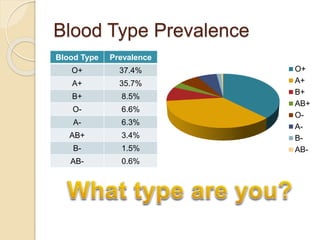 Blood Type Prevalence

| Blood Type | Prevalence |
|---|---|
| O+ | 37.4% |
| A+ | 35.7% |
| B+ | 8.5% |
| O- | 6.6% |
| A- | 6.3% |
| AB+ | 3.4% |
| B- | 1.5% |
| AB- | 0.6% |

O+
A+
B+
AB+
O-
A-
B-
AB-

What type are you?